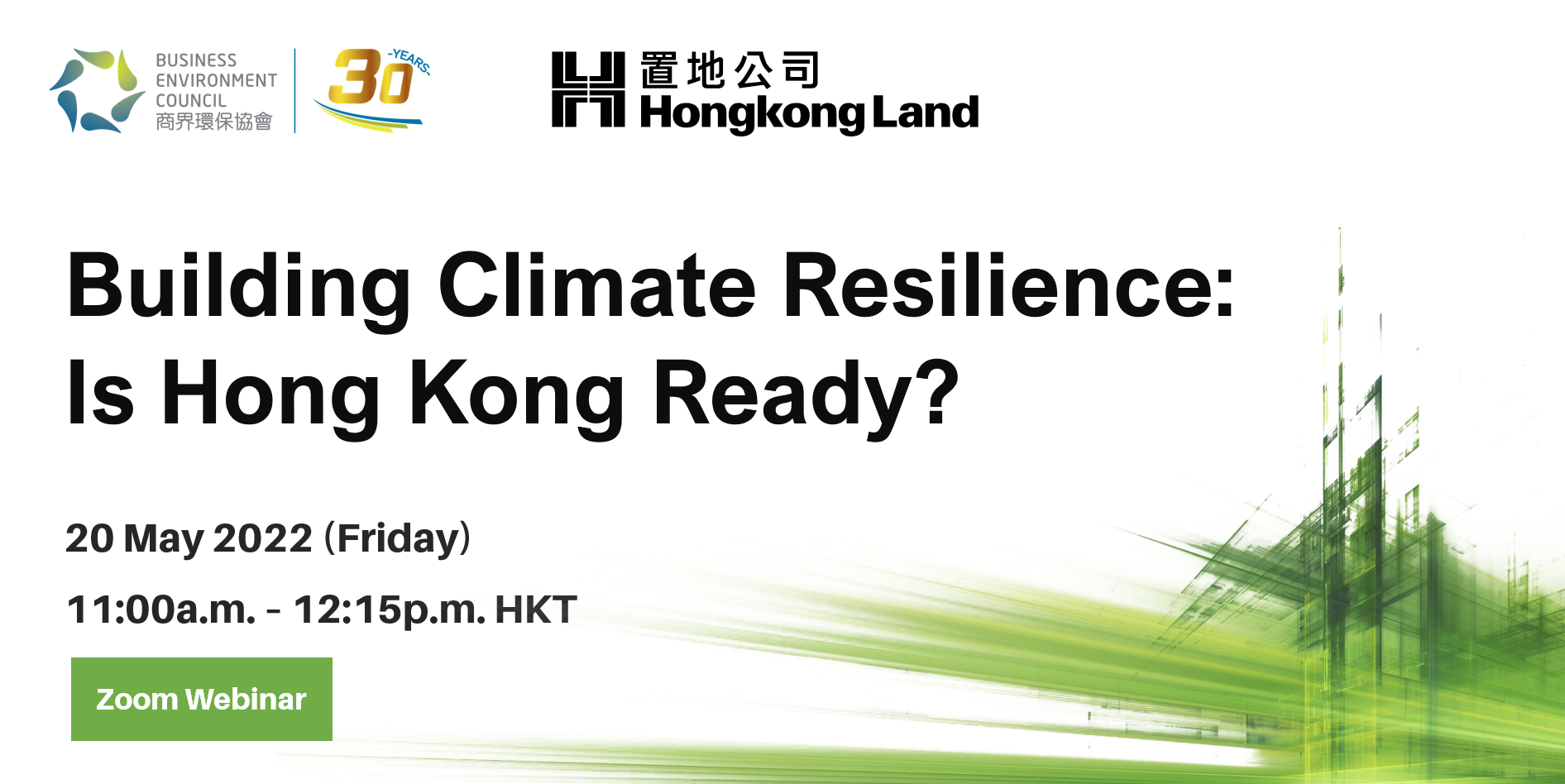 BUSINESS ENVIRONMENT COUNCIL
商界環保協會

30 -YEARS-

置地公司
Hongkong Land

Building Climate Resilience: Is Hong Kong Ready?

20 May 2022 (Friday)

11:00a.m. - 12:15p.m. HKT

Zoom Webinar